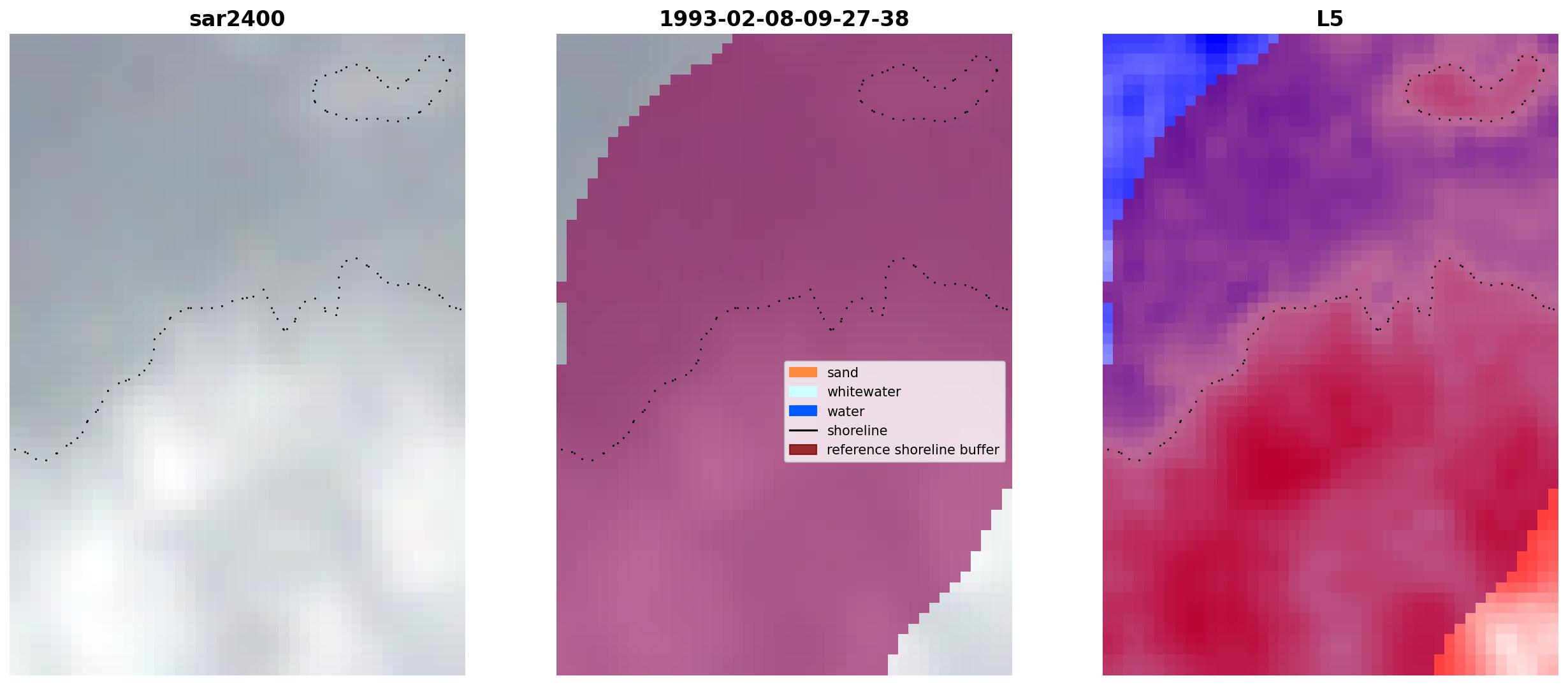 sar2400

1993-02-08-09-27-38

sand
whitewater
water
shoreline
reference shoreline buffer

L5